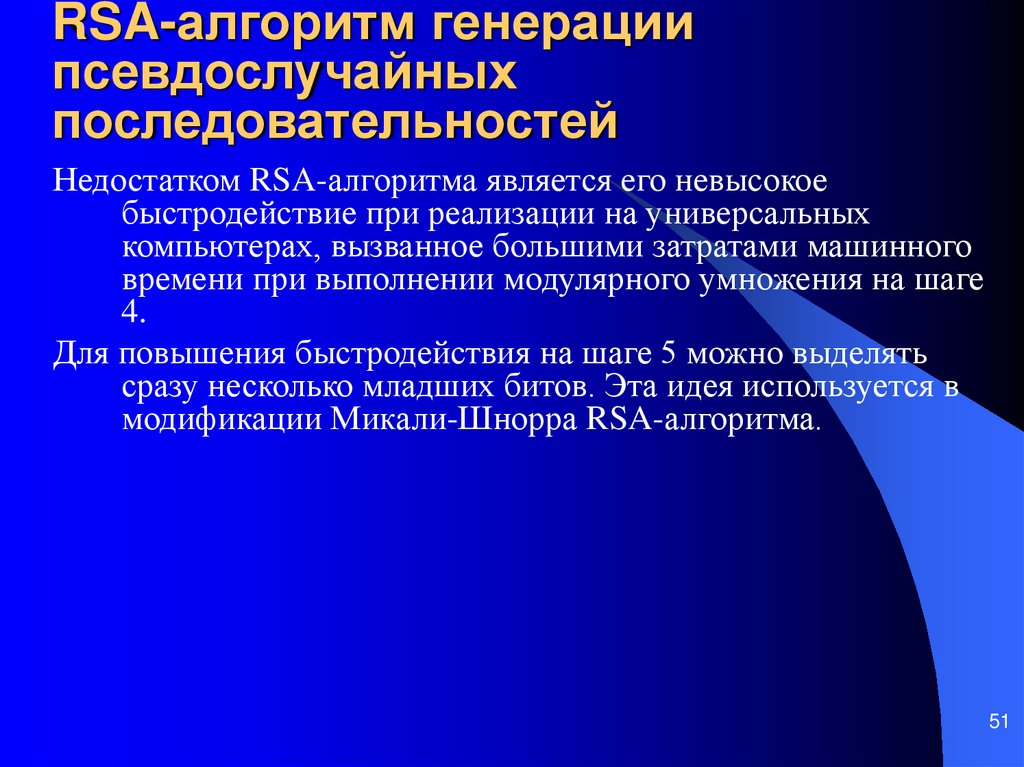 RSA-алгоритм генерации псевдослучайных последовательностей

Недостатком RSA-алгоритма является его невысокое быстродействие при реализации на универсальных компьютерах, вызванное большими затратами машинного времени при выполнении модулярного умножения на шаге 4.

Для повышения быстродействия на шаге 5 можно выделять сразу несколько младших битов. Эта идея используется в модификации Микали-Шнорра RSA-алгоритма.

51